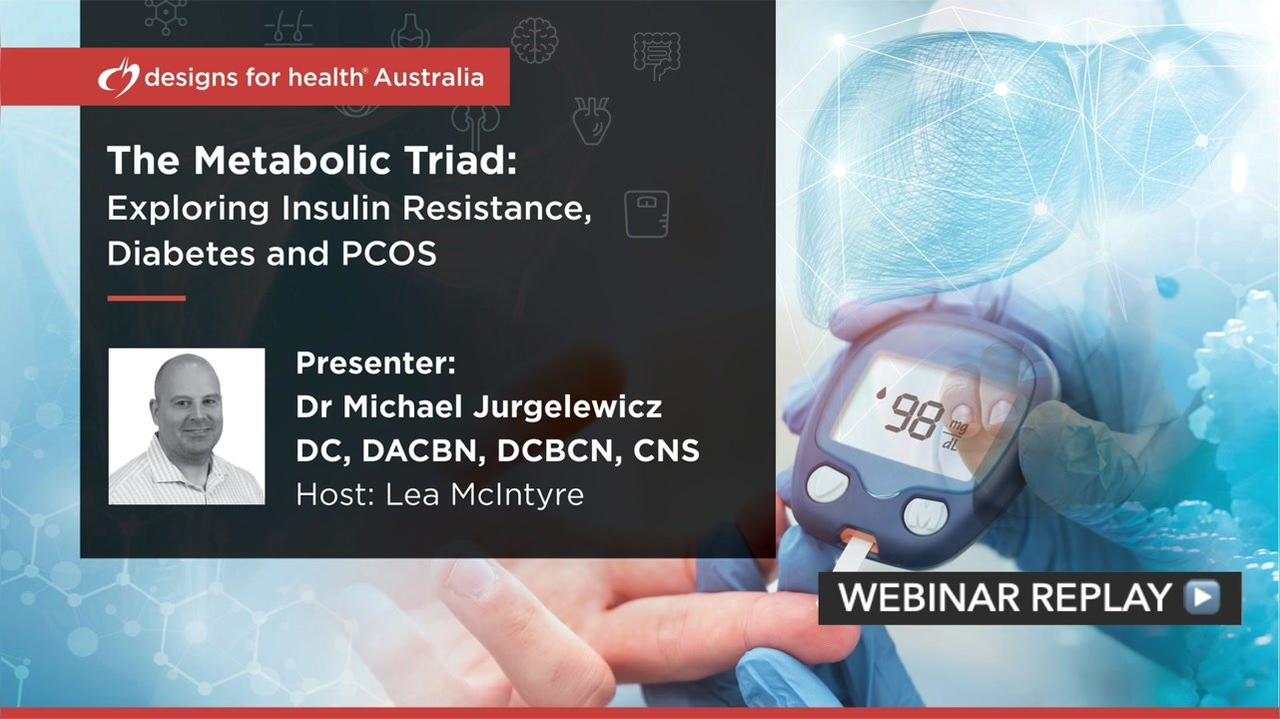 designs for health® Australia

The Metabolic Triad:
Exploring Insulin Resistance, Diabetes and PCOS

Presenter:
Dr Michael Jurgelewicz
DC, DACBN, DCBCN, CNS
Host: Lea McIntyre

98 mg/dL

WEBINAR REPLAY